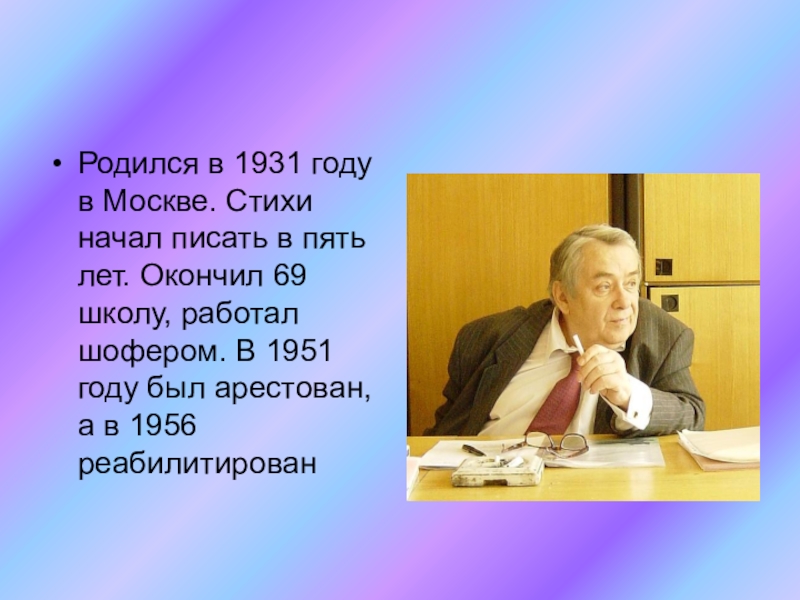 • Родился в 1931 году в Москве. Стихи начал писать в пять лет. Окончил 69 школу, работал шофером. В 1951 году был арестован, а в 1956 реабилитирован